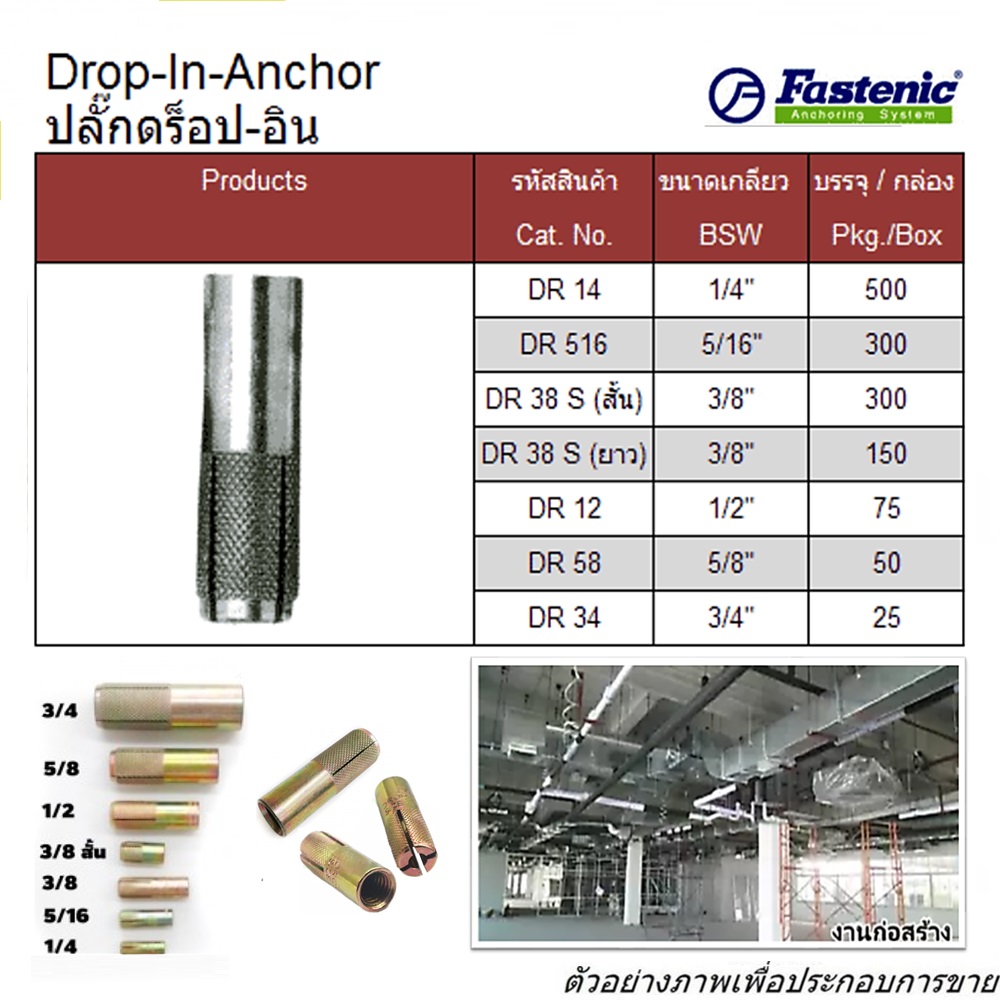 Drop-In-Anchor
ปลั๊กดร็อป-อิน

Fastenic®
Anchoring System

| Products | รหัสสินค้า Cat. No. | ขนาดเกลียว BSW | บรรจุ / กล่อง Pkg./Box |
|---|---|---|---|
| | DR 14 | 1/4" | 500 |
| | DR 516 | 5/16" | 300 |
| | DR 38 S (สั้น) | 3/8" | 300 |
| | DR 38 S (ยาว) | 3/8" | 150 |
| | DR 12 | 1/2" | 75 |
| | DR 58 | 5/8" | 50 |
| | DR 34 | 3/4" | 25 |

3/4
5/8
1/2
3/8 สั้น
3/8
5/16
1/4

งานก่อสร้าง

ตัวอย่างภาพเพื่อประกอบการขาย